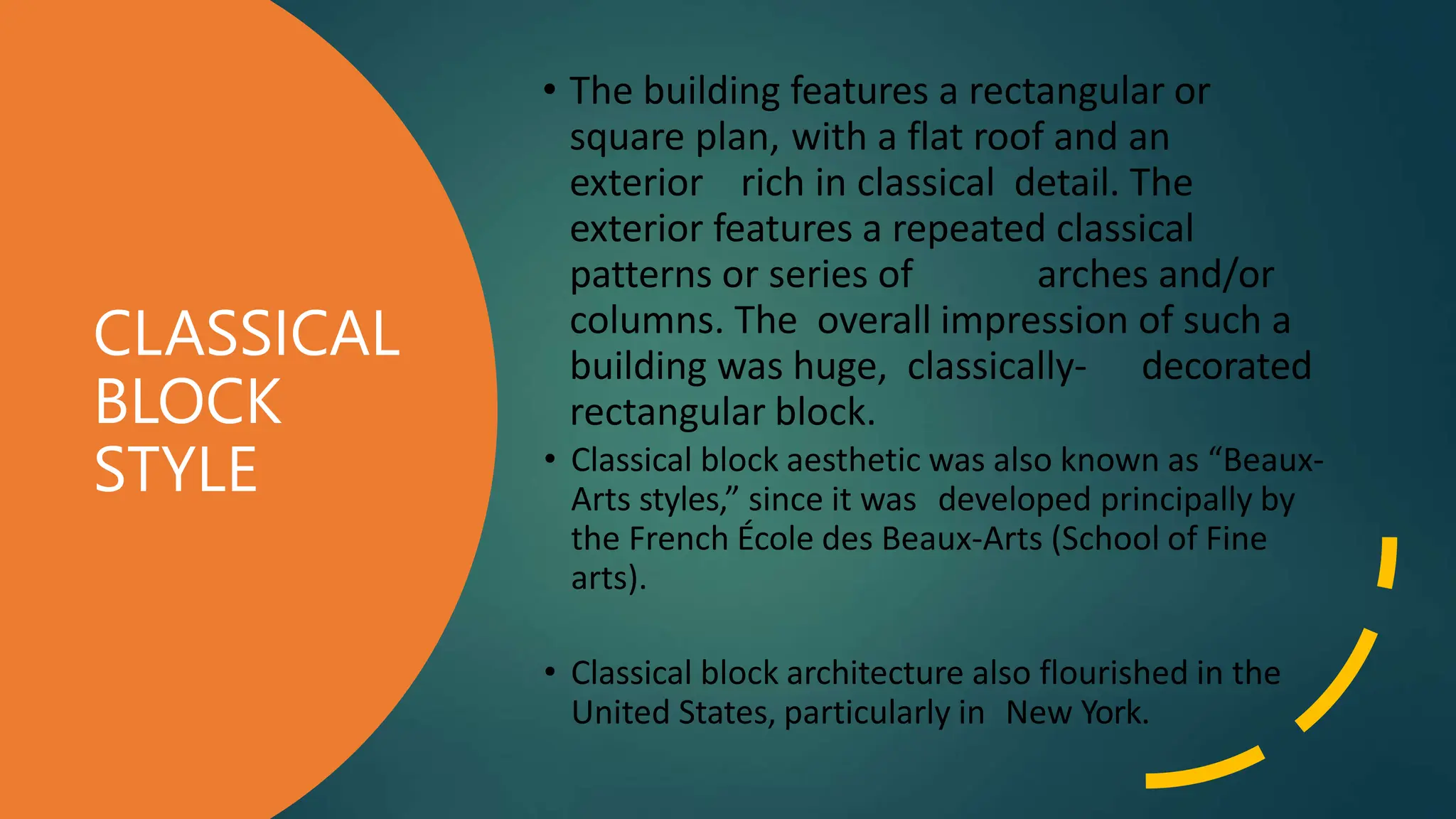 CLASSICAL BLOCK STYLE

• The building features a rectangular or square plan, with a flat roof and an exterior rich in classical detail. The exterior features a repeated classical patterns or series of arches and/or columns. The overall impression of such a building was huge, classically- decorated rectangular block.

• Classical block aesthetic was also known as “Beaux-Arts styles,” since it was developed principally by the French École des Beaux-Arts (School of Fine arts).

• Classical block architecture also flourished in the United States, particularly in New York.